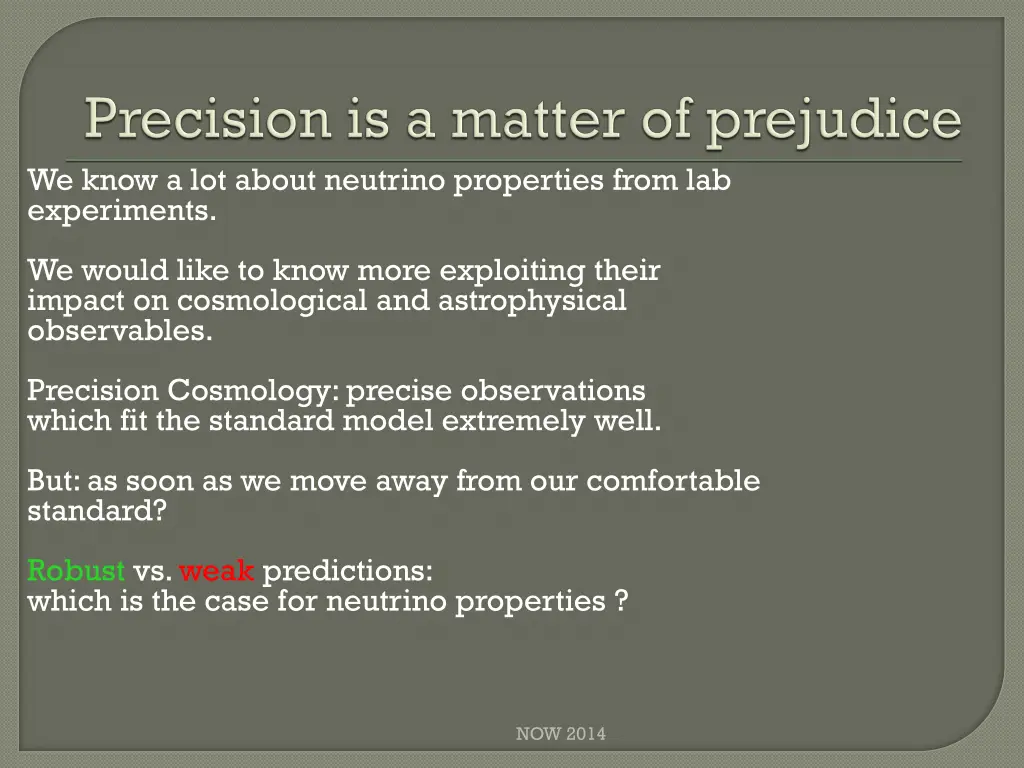 Precision is a matter of prejudice

We know a lot about neutrino properties from lab experiments.

We would like to know more exploiting their impact on cosmological and astrophysical observables.

Precision Cosmology: precise observations which fit the standard model extremely well.

But: as soon as we move away from our comfortable standard?

Robust vs. weak predictions:
which is the case for neutrino properties ?

NOW 2014